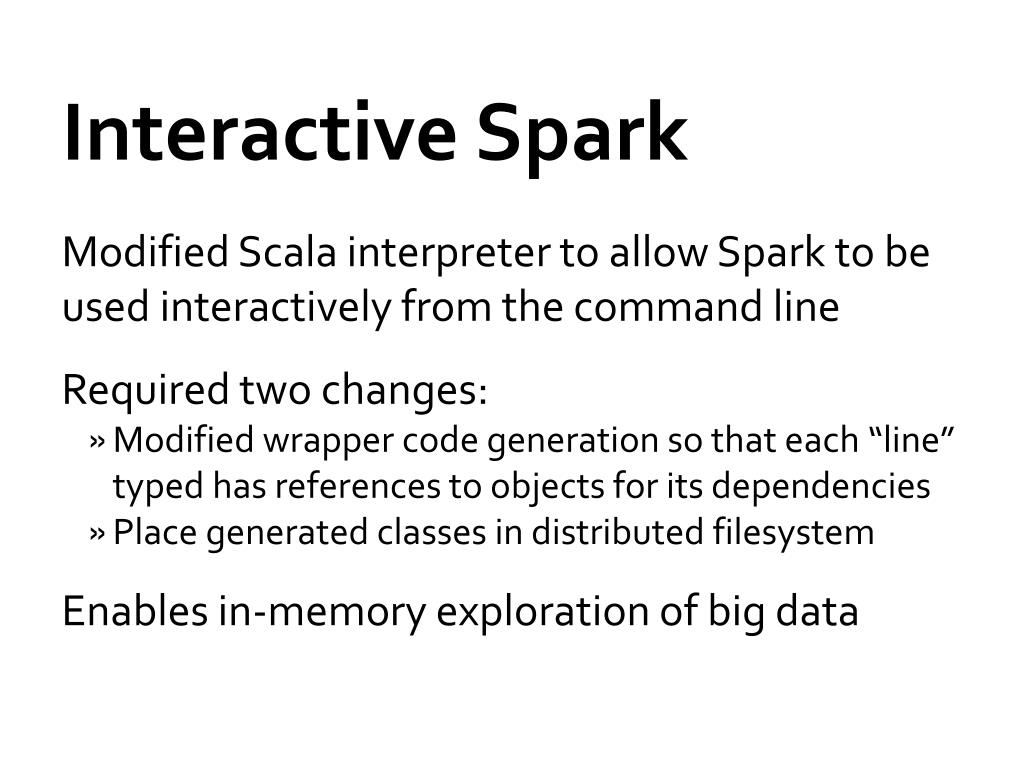 Interactive Spark

Modified Scala interpreter to allow Spark to be used interactively from the command line

Required two changes:
» Modified wrapper code generation so that each “line” typed has references to objects for its dependencies
» Place generated classes in distributed filesystem

Enables in-memory exploration of big data